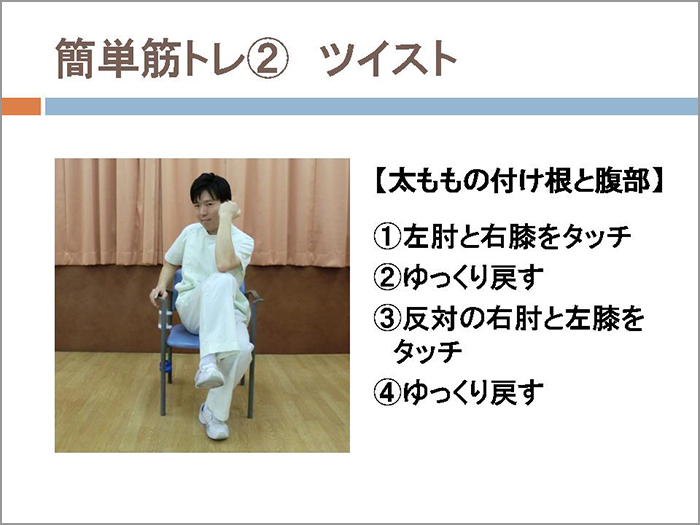 簡単筋トレ②　ツイスト

【太ももの付け根と腹部】

①左肘と右膝をタッチ
②ゆっくり戻す
③反対の右肘と左膝をタッチ
④ゆっくり戻す